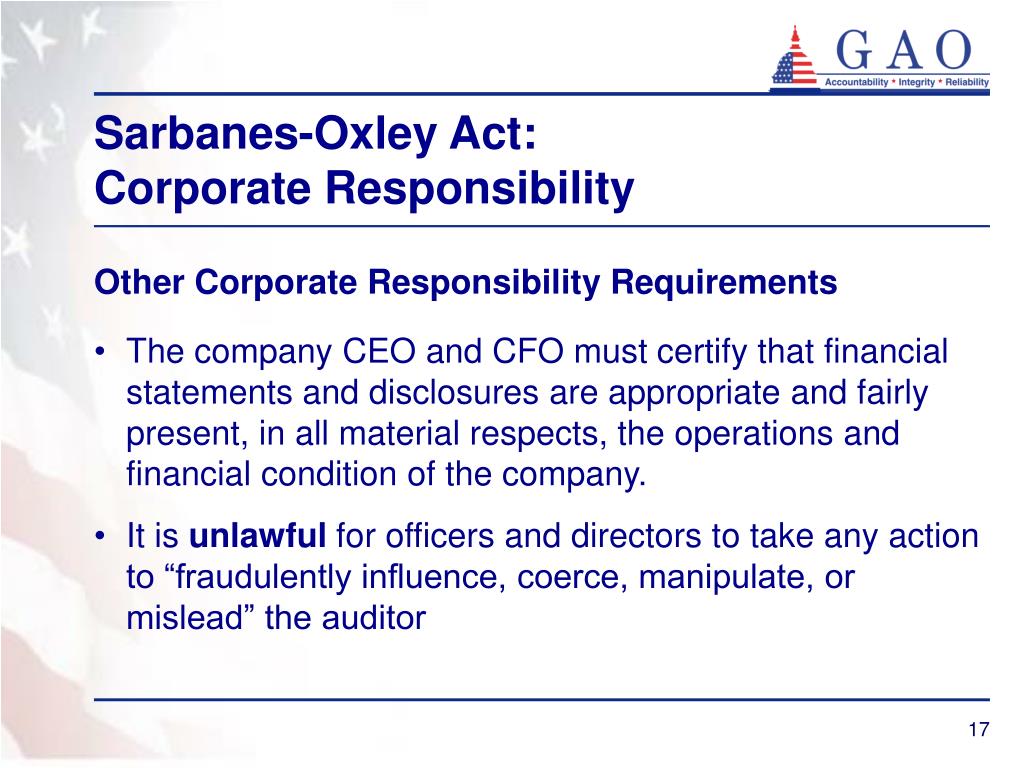 GAO
Accountability * Integrity * Reliability

Sarbanes-Oxley Act:
Corporate Responsibility

Other Corporate Responsibility Requirements

• The company CEO and CFO must certify that financial statements and disclosures are appropriate and fairly present, in all material respects, the operations and financial condition of the company.

• It is unlawful for officers and directors to take any action to “fraudulently influence, coerce, manipulate, or mislead” the auditor

17